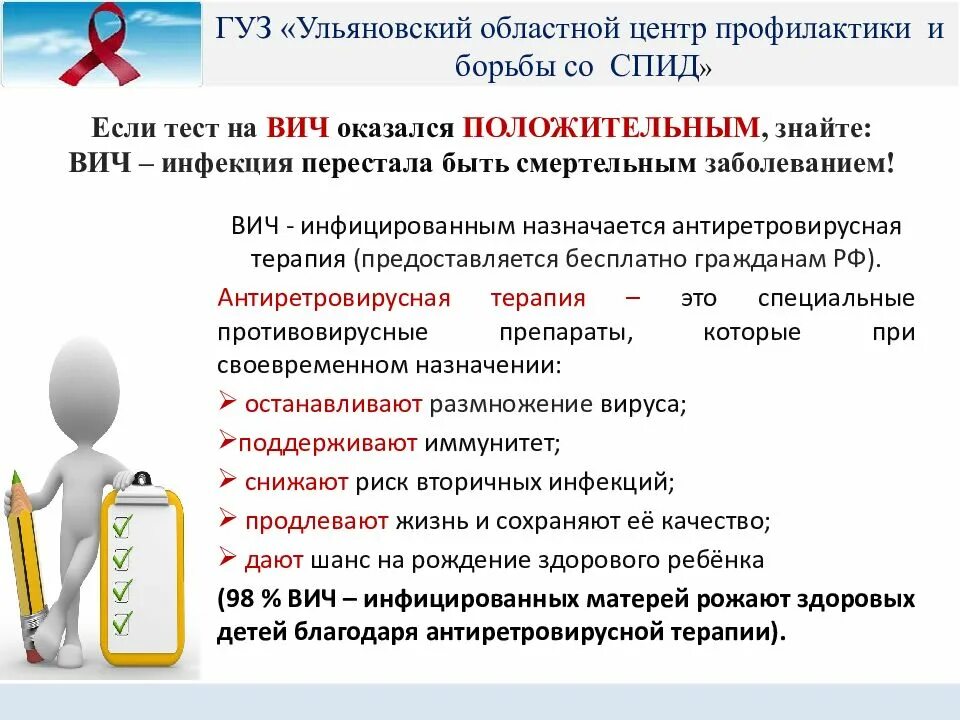 ГУЗ «Ульяновский областной центр профилактики и борьбы со СПИД»

Если тест на ВИЧ оказался ПОЛОЖИТЕЛЬНЫМ, знайте: ВИЧ – инфекция перестала быть смертельным заболеванием!

ВИЧ - инфицированным назначается антиретровирусная терапия (предоставляется бесплатно гражданам РФ).

Антиретровирусная терапия – это специальные противовирусные препараты, которые при своевременном назначении:

➢ останавливают размножение вируса;

➢поддерживают иммунитет;

➢ снижают риск вторичных инфекций;

➢ продлевают жизнь и сохраняют её качество;

➢ дают шанс на рождение здорового ребёнка

(98 % ВИЧ – инфицированных матерей рожают здоровых детей благодаря антиретровирусной терапии).